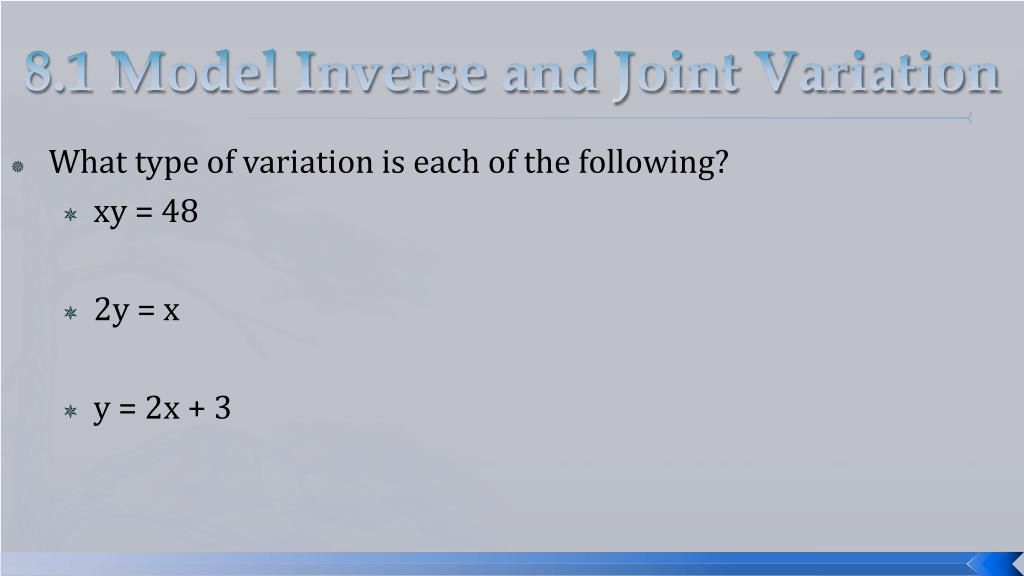 8.1 Model Inverse and Joint Variation

What type of variation is each of the following?

$xy = 48$

$2y = x$

$y = 2x + 3$